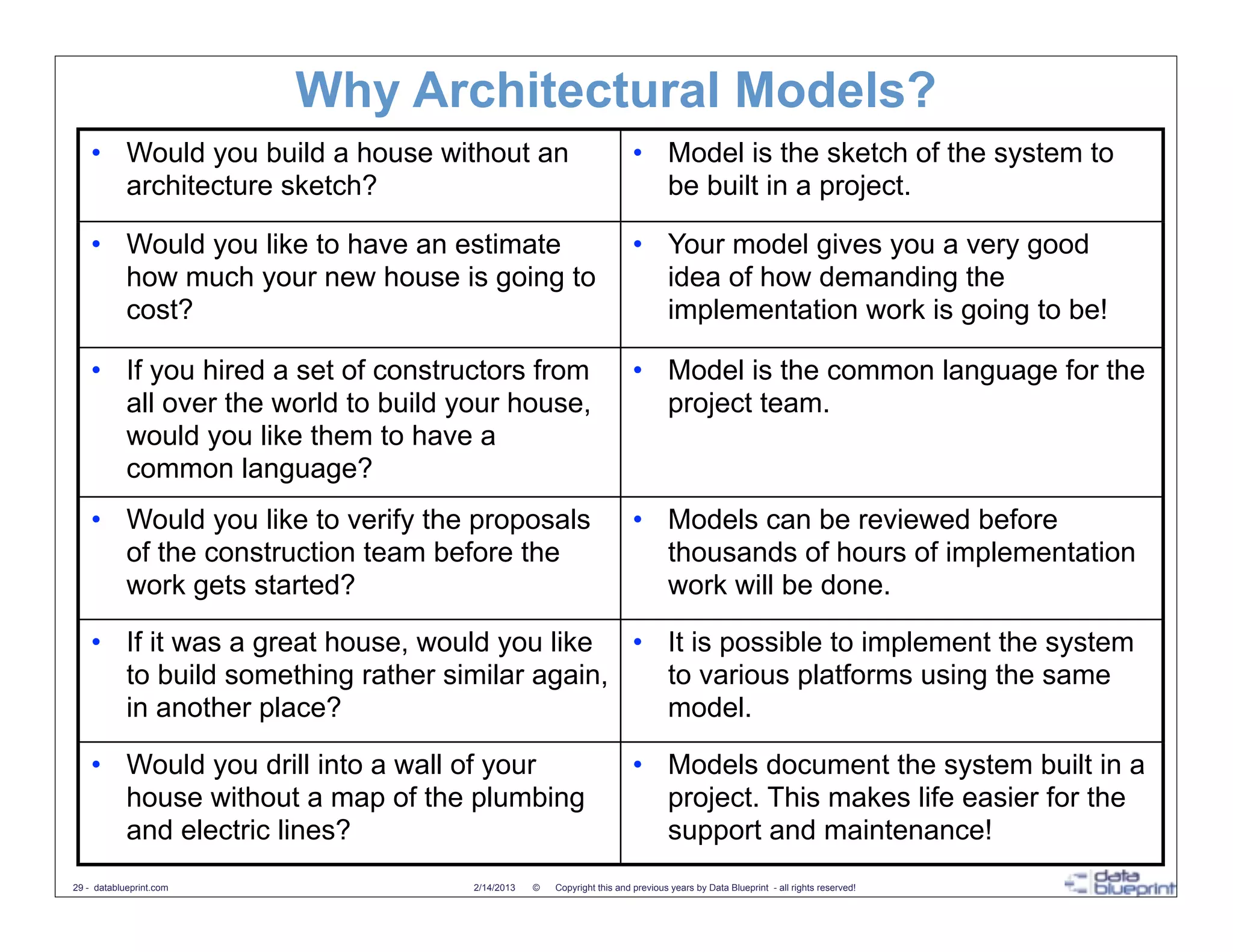 Why Architectural Models?

| | |
|---|---|
| • Would you build a house without an architecture sketch? | • Model is the sketch of the system to be built in a project. |
| • Would you like to have an estimate how much your new house is going to cost? | • Your model gives you a very good idea of how demanding the implementation work is going to be! |
| • If you hired a set of constructors from all over the world to build your house, would you like them to have a common language? | • Model is the common language for the project team. |
| • Would you like to verify the proposals of the construction team before the work gets started? | • Models can be reviewed before thousands of hours of implementation work will be done. |
| • If it was a great house, would you like to build something rather similar again, in another place? | • It is possible to implement the system to various platforms using the same model. |
| • Would you drill into a wall of your house without a map of the plumbing and electric lines? | • Models document the system built in a project. This makes life easier for the support and maintenance! |

29 - datablueprint.com 2/14/2013 © Copyright this and previous years by Data Blueprint - all rights reserved!

data blueprint